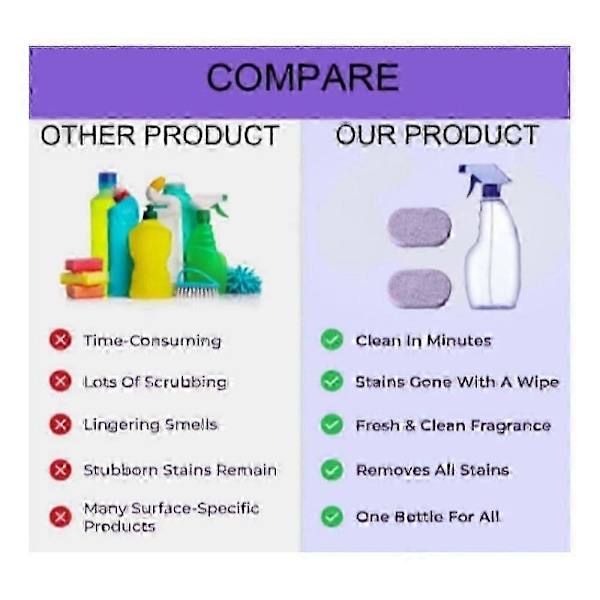 COMPARE

OTHER PRODUCT

Time-Consuming

Lots Of Scrubbing

Lingering Smells

Stubborn Stains Remain

Many Surface-Specific Products

OUR PRODUCT

Clean In Minutes

Stains Gone With A Wipe

Fresh & Clean Fragrance

Removes All Stains

One Bottle For All